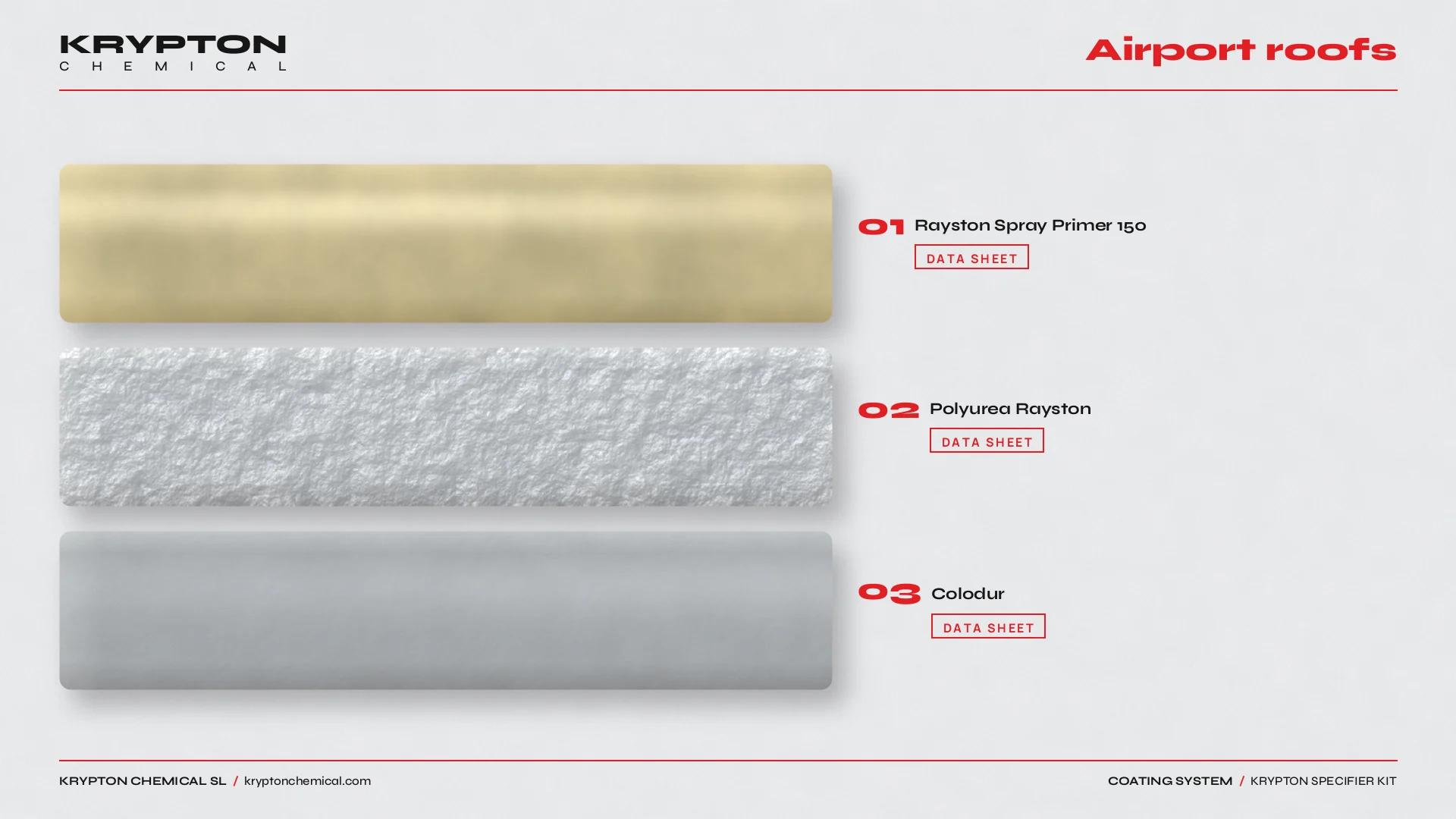 KRYPTON
CHEMICAL

Airport roofs

01 Rayston Spray Primer 150
DATA SHEET

02 Polyurea Rayston
DATA SHEET

03 Colodur
DATA SHEET

KRYPTON CHEMICAL SL / kryptonchemical.com

COATING SYSTEM / KRYPTON SPECIFIER KIT